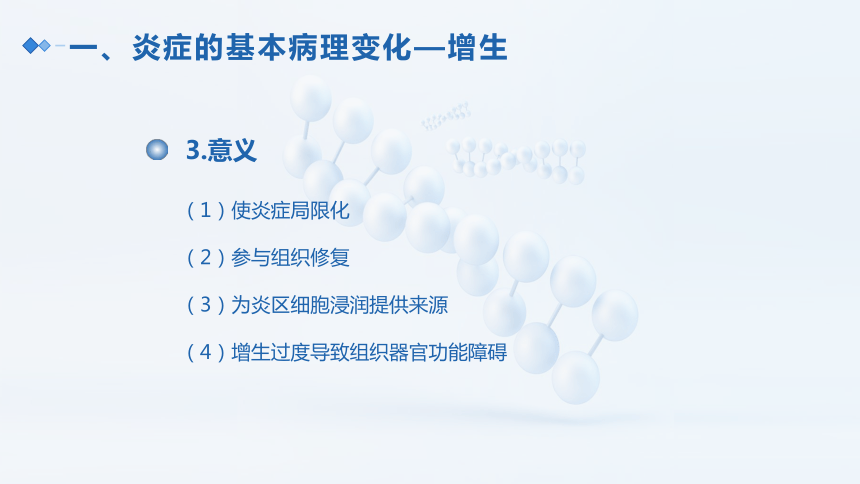 一、炎症的基本病理变化—增生

3.意义

（1）使炎症局限化

（2）参与组织修复

（3）为炎区细胞浸润提供来源

（4）增生过度导致组织器官功能障碍